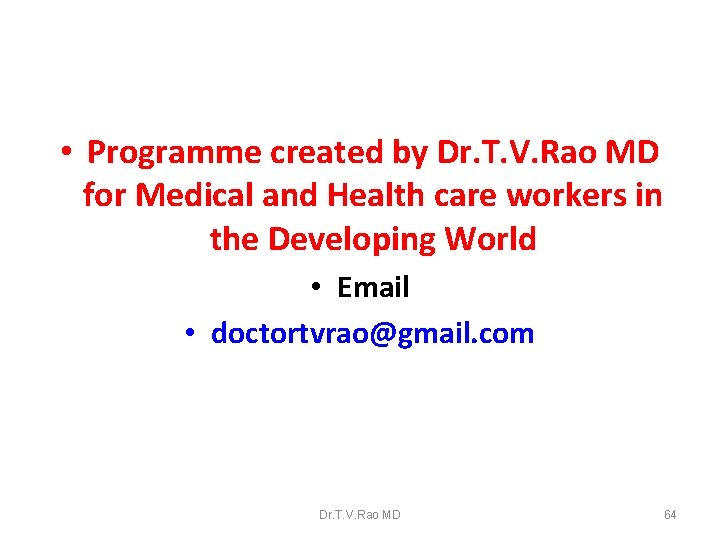 • Programme created by Dr.T.V.Rao MD for Medical and Health care workers in the Developing World

• Email

• doctortvrao@gmail.com

Dr.T.V.Rao MD

64